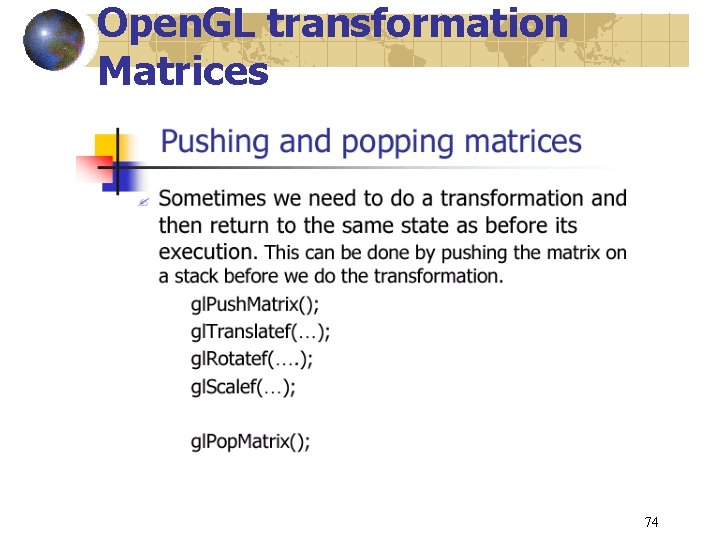 OpenGL transformation Matrices

Pushing and popping matrices

Sometimes we need to do a transformation and then return to the same state as before its execution. This can be done by pushing the matrix on a stack before we do the transformation.

glPushMatrix();
glTranslatef(…);
glRotatef(….);
glScalef(…);

glPopMatrix();

74